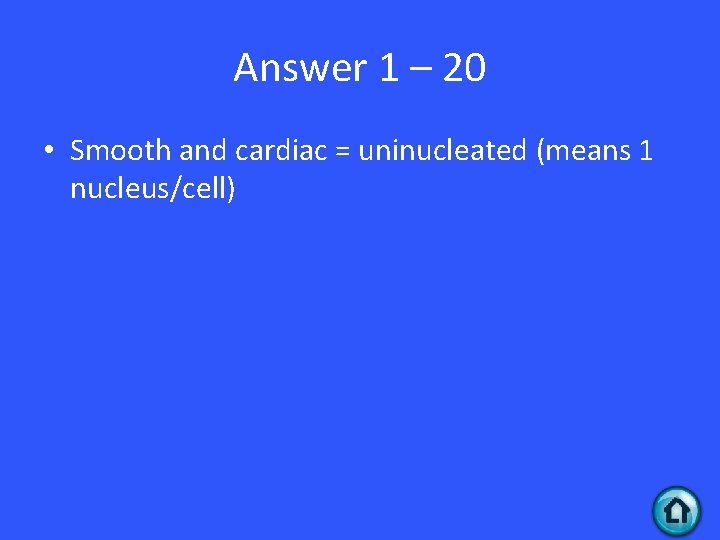 Answer 1 – 20

• Smooth and cardiac = uninucleated (means 1 nucleus/cell)